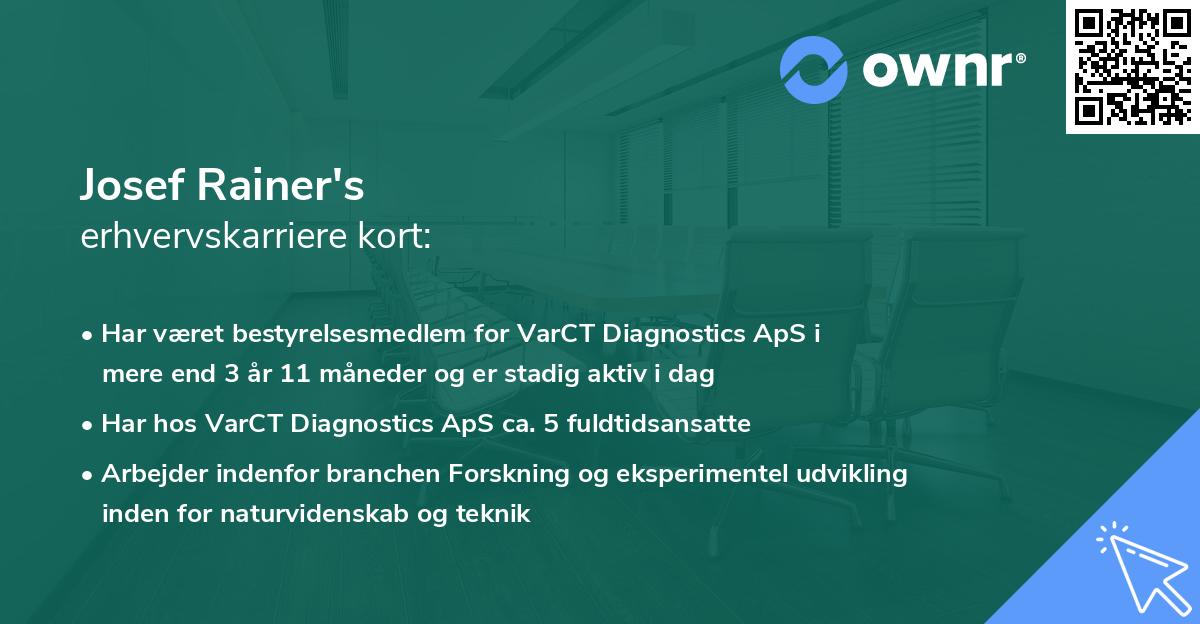 ownr®

Josef Rainer's
erhvervskarriere kort:

• Har været bestyrelsesmedlem for VarCT Diagnostics ApS i mere end 3 år 11 måneder og er stadig aktiv i dag
• Har hos VarCT Diagnostics ApS ca. 5 fuldtidsansatte
• Arbejder indenfor branchen Forskning og eksperimentel udvikling inden for naturvidenskab og teknik